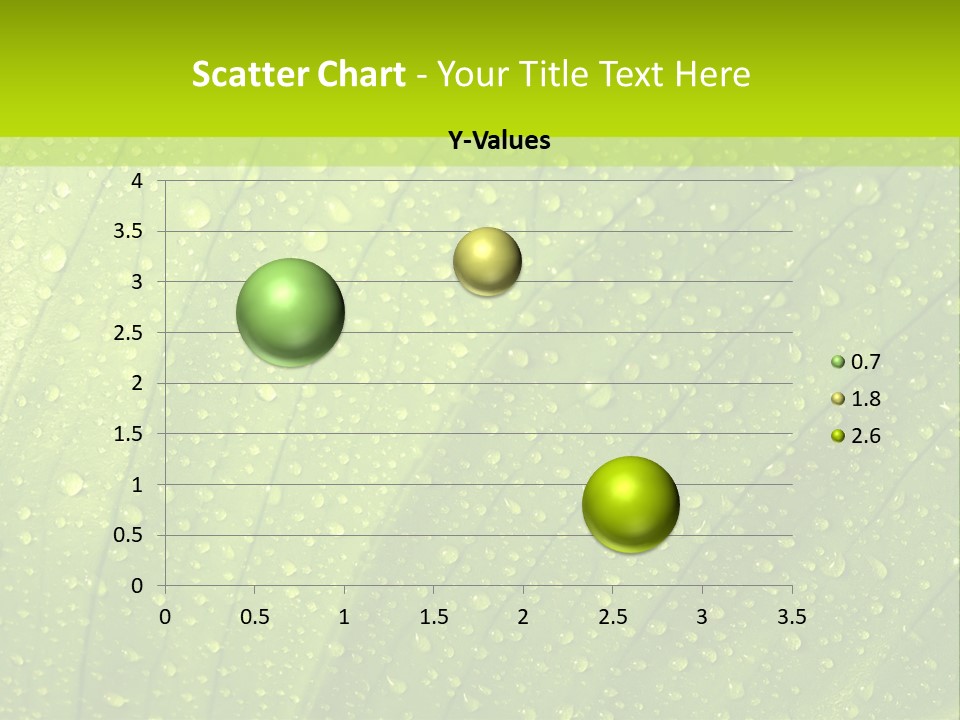 Scatter Chart - Your Title Text Here

Y-Values

4
3.5
3
2.5
2
1.5
1
0.5
0

0 0.5 1 1.5 2 2.5 3 3.5

0.7
1.8
2.6